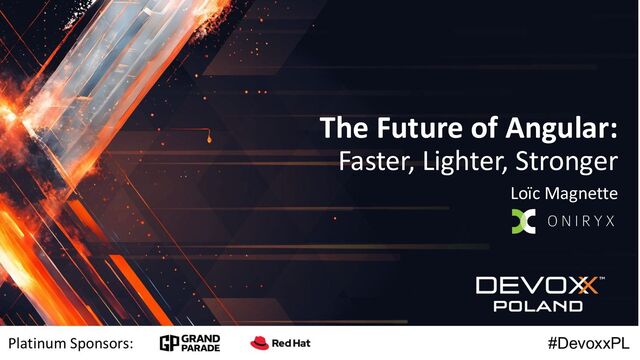 The Future of Angular:
Faster, Lighter, Stronger

Loïc Magnette

ONIRYX

DEVOXX™
POLAND

Platinum Sponsors: GP GRAND PARADE Red Hat #DevoxxPL